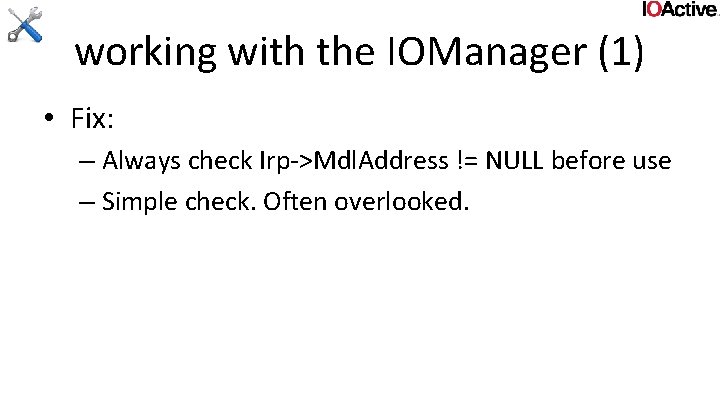 IOActive

working with the IOManager (1)

• Fix:
– Always check Irp->MdlAddress != NULL before use
– Simple check. Often overlooked.